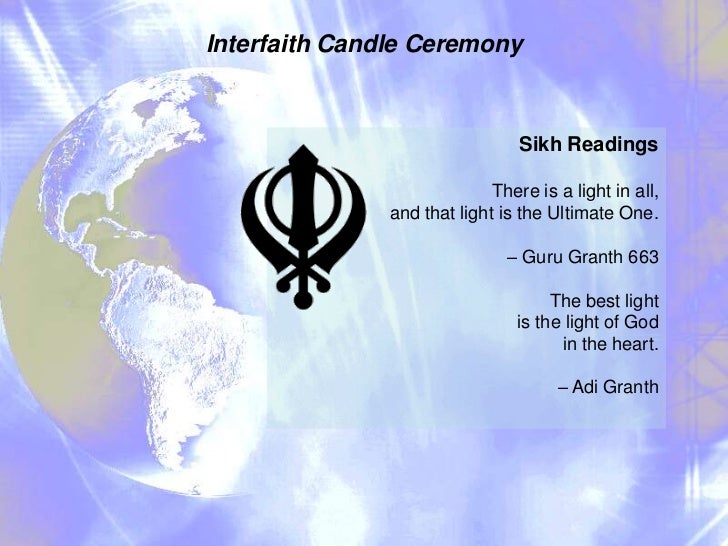 Interfaith Candle Ceremony

Sikh Readings

There is a light in all,
and that light is the Ultimate One.

– Guru Granth 663

The best light
is the light of God
in the heart.

– Adi Granth